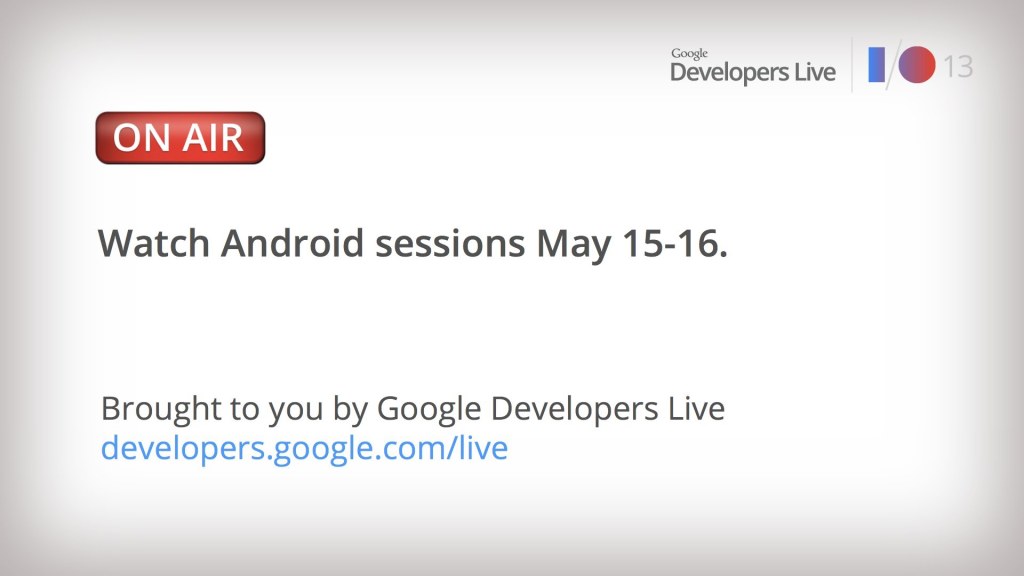 Google
Developers Live

I/O 13

ON AIR

Watch Android sessions May 15-16.

Brought to you by Google Developers Live
developers.google.com/live